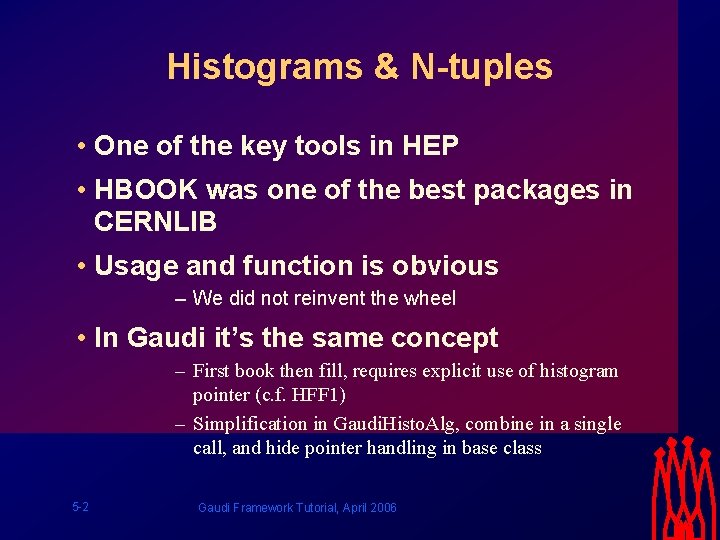 Histograms & N-tuples

• One of the key tools in HEP

• HBOOK was one of the best packages in CERNLIB

• Usage and function is obvious

– We did not reinvent the wheel

• In Gaudi it's the same concept

– First book then fill, requires explicit use of histogram pointer (c.f. HFF1)

– Simplification in GaudiHistoAlg, combine in a single call, and hide pointer handling in base class

5-2

Gaudi Framework Tutorial, April 2006